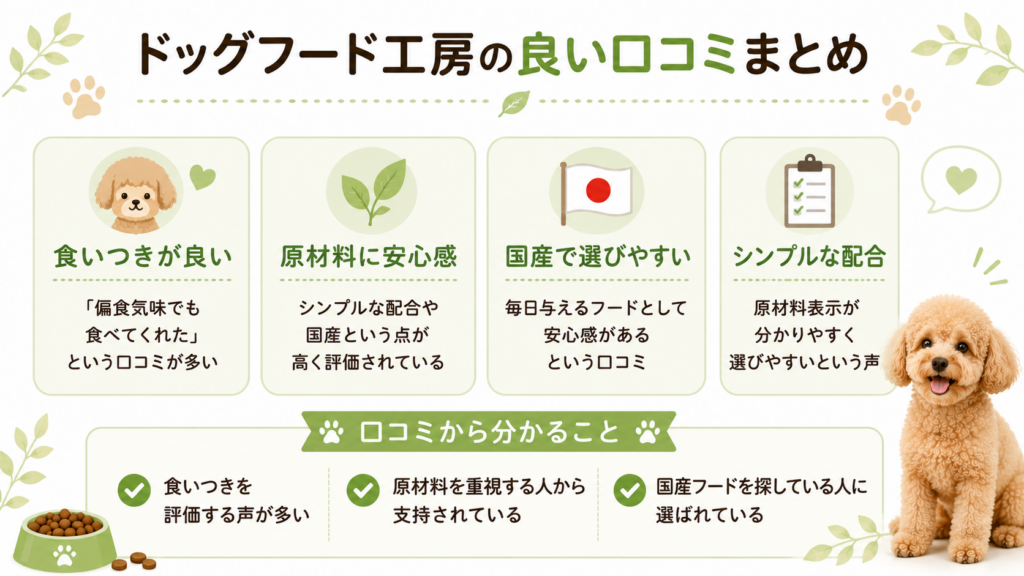 ドッグフード工房の良い口コミまとめ

食いつきが良い

「偏食気味でも食べてくれた」という口コミが多い

原材料に安心感

シンプルな配合や国産という点が高く評価されている

国産で選びやすい

毎日与えるフードとして安心感があるという口コミ

シンプルな配合

原材料表示が分かりやすく選びやすいという声

口コミから分かること

食いつきを評価する声が多い

原材料を重視する人から支持されている

国産フードを探している人に選ばれている